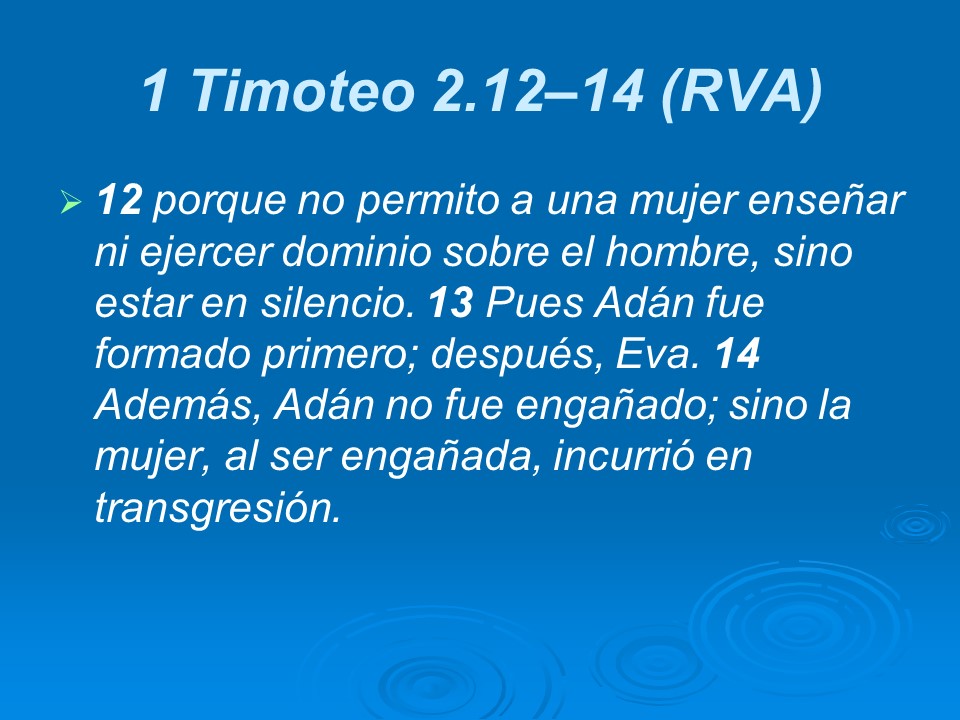 1 Timoteo 2.12–14 (RVA)

12 porque no permito a una mujer enseñar ni ejercer dominio sobre el hombre, sino estar en silencio. 13 Pues Adán fue formado primero; después, Eva. 14 Además, Adán no fue engañado; sino la mujer, al ser engañada, incurrió en transgresión.